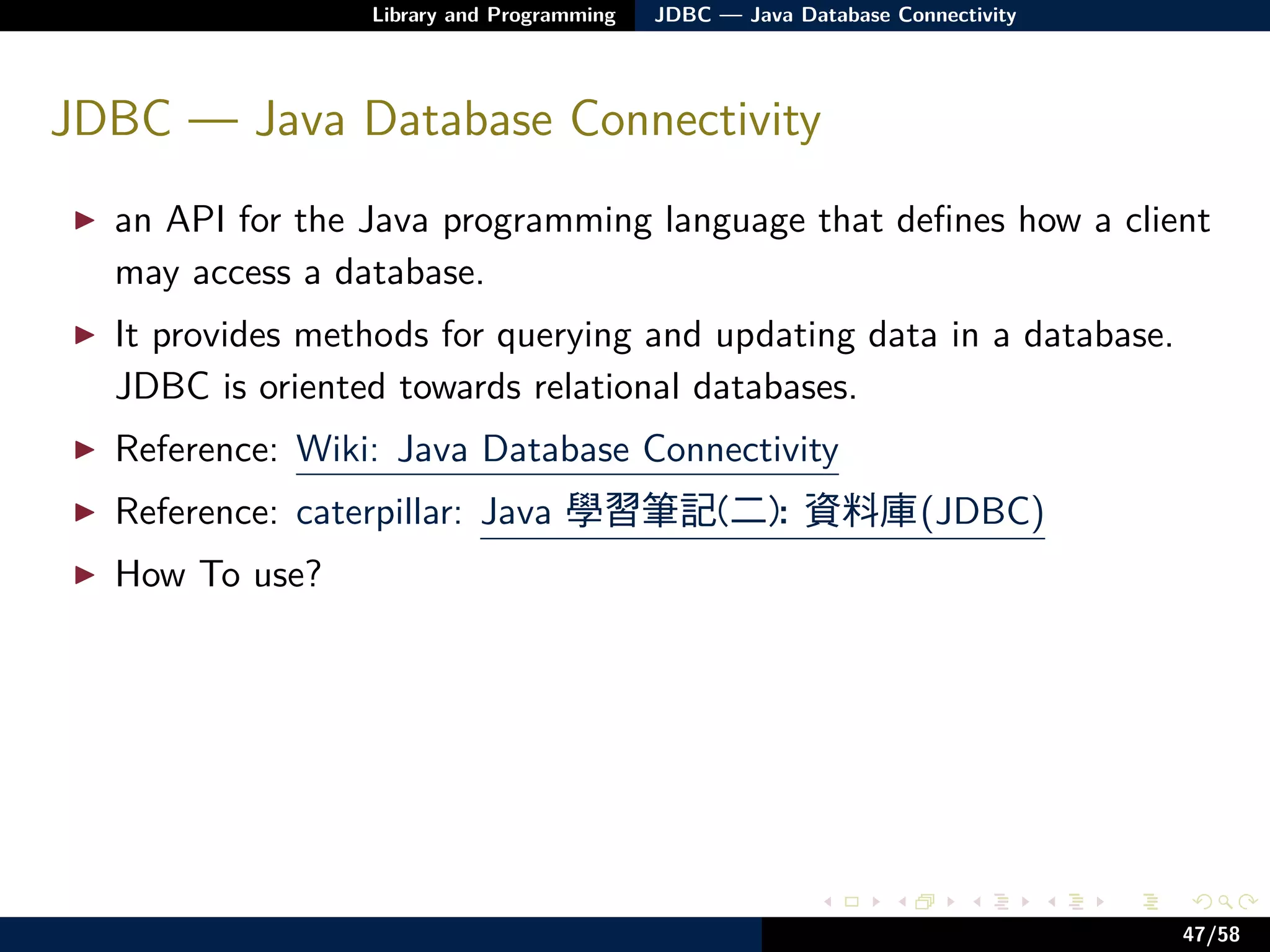 Library and Programming JDBC — Java Database Connectivity

JDBC — Java Database Connectivity

▶ an API for the Java programming language that defines how a client may access a database.

▶ It provides methods for querying and updating data in a database. JDBC is oriented towards relational databases.

▶ Reference: Wiki: Java Database Connectivity

▶ Reference: caterpillar: Java 學習筆記(二): 資料庫(JDBC)

▶ How To use?

47/58